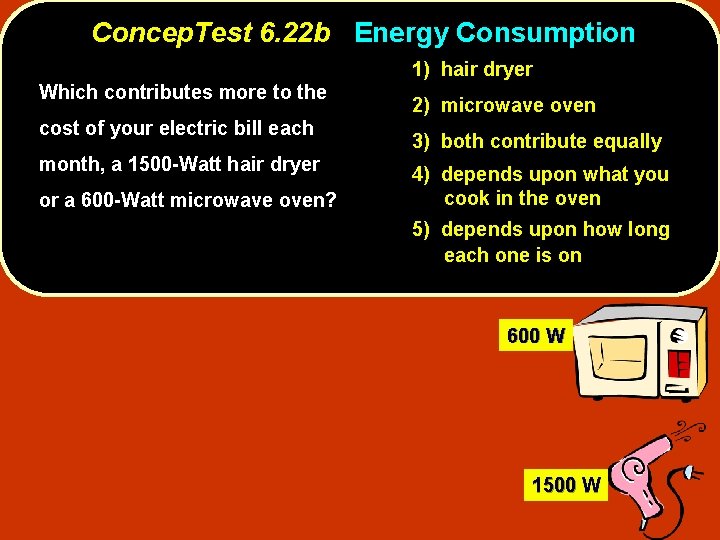 ConcepTest 6.22b Energy Consumption

Which contributes more to the cost of your electric bill each month, a 1500-Watt hair dryer or a 600-Watt microwave oven?

1) hair dryer
2) microwave oven
3) both contribute equally
4) depends upon what you cook in the oven
5) depends upon how long each one is on

600 W

1500 W